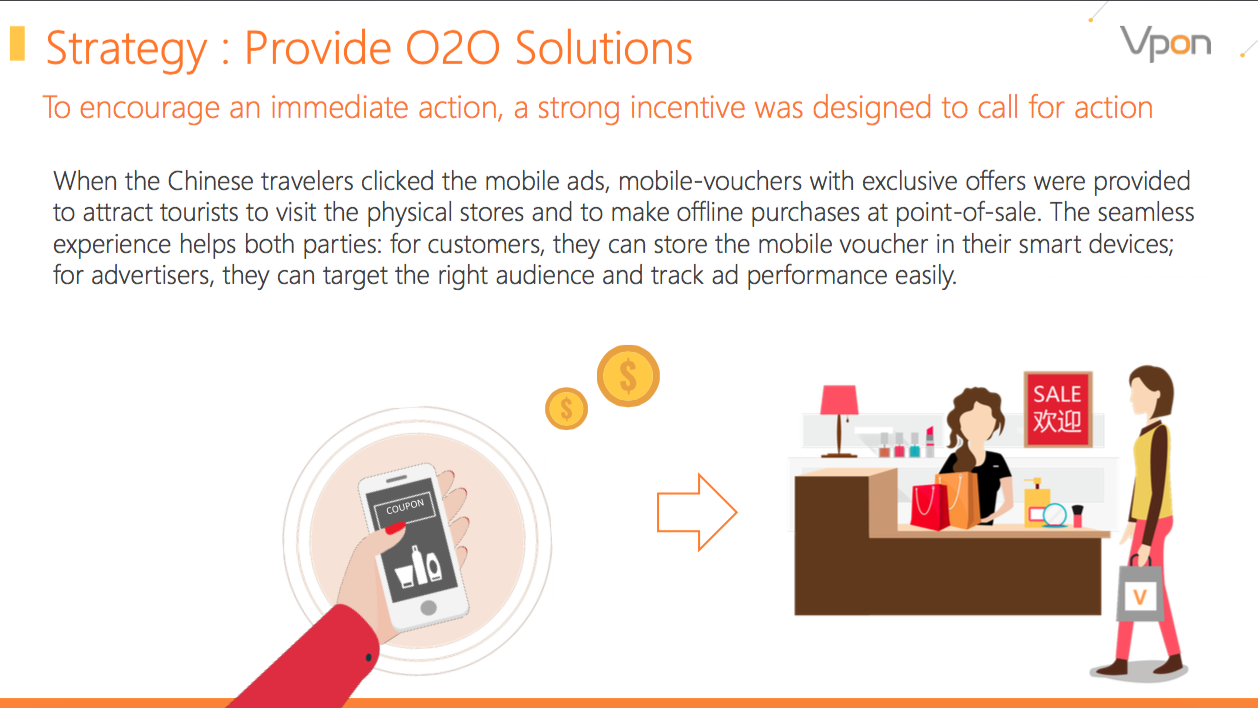 Strategy : Provide O2O Solutions

Vpon

To encourage an immediate action, a strong incentive was designed to call for action

When the Chinese travelers clicked the mobile ads, mobile-vouchers with exclusive offers were provided to attract tourists to visit the physical stores and to make offline purchases at point-of-sale. The seamless experience helps both parties: for customers, they can store the mobile voucher in their smart devices; for advertisers, they can target the right audience and track ad performance easily.

$

$

COUPON

SALE
欢迎

V